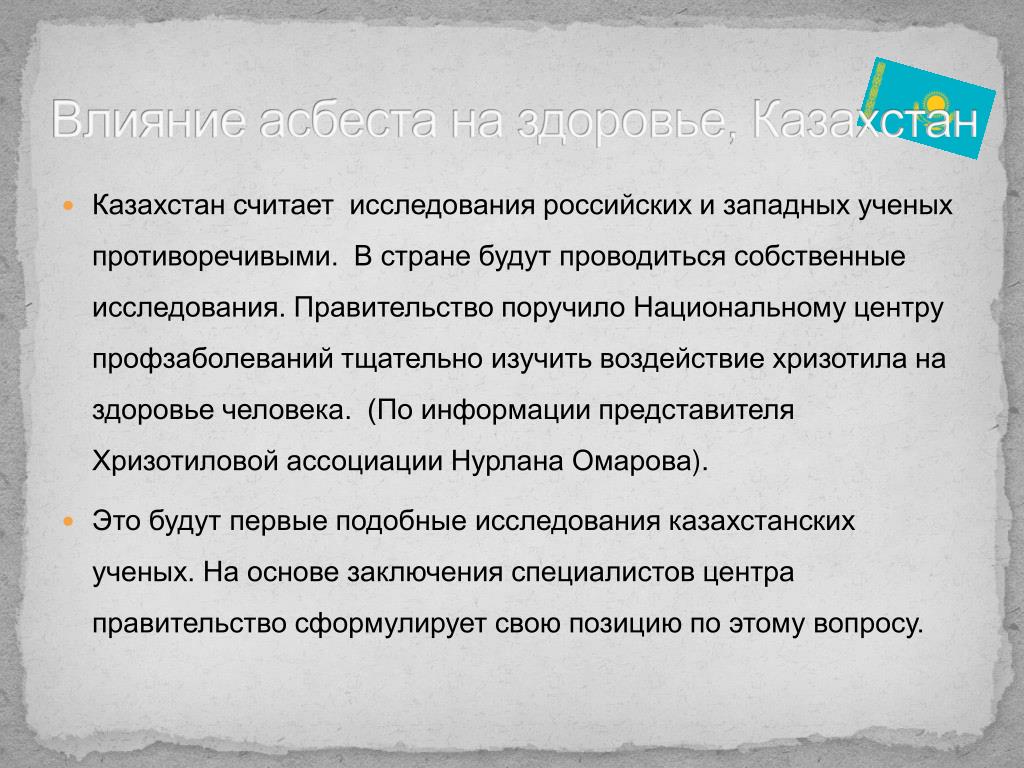 Влияние асбеста на здоровье, Казахстан

Казахстан считает исследования российских и западных ученых противоречивыми. В стране будут проводиться собственные исследования. Правительство поручило Национальному центру профзаболеваний тщательно изучить воздействие хризотила на здоровье человека. (По информации представителя Хризотиловой ассоциации Нурлана Омарова).

Это будут первые подобные исследования казахстанских ученых. На основе заключения специалистов центра правительство сформулирует свою позицию по этому вопросу.